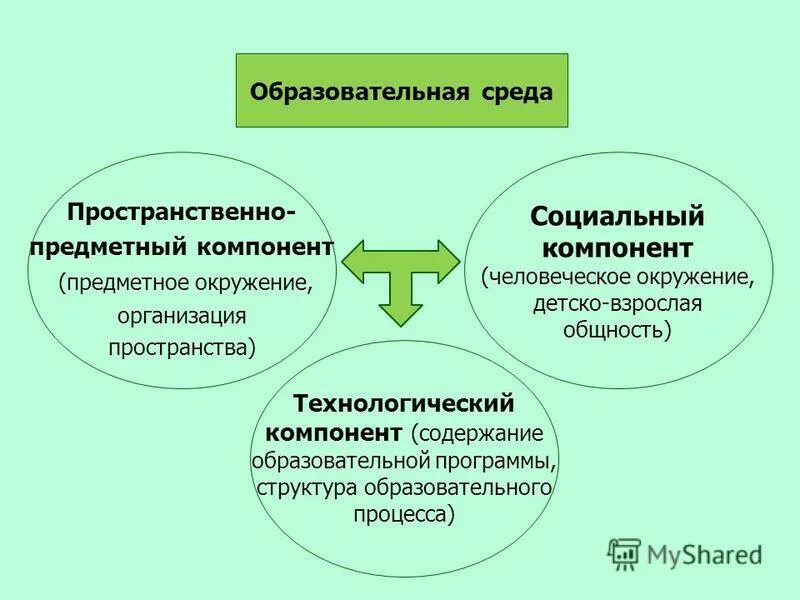 Образовательная среда

Пространственно-предметный компонент (предметное окружение, организация пространства)

Социальный компонент (человеческое окружение, детско-взрослая общность)

Технологический компонент (содержание образовательной программы, структура образовательного процесса)

MyShared